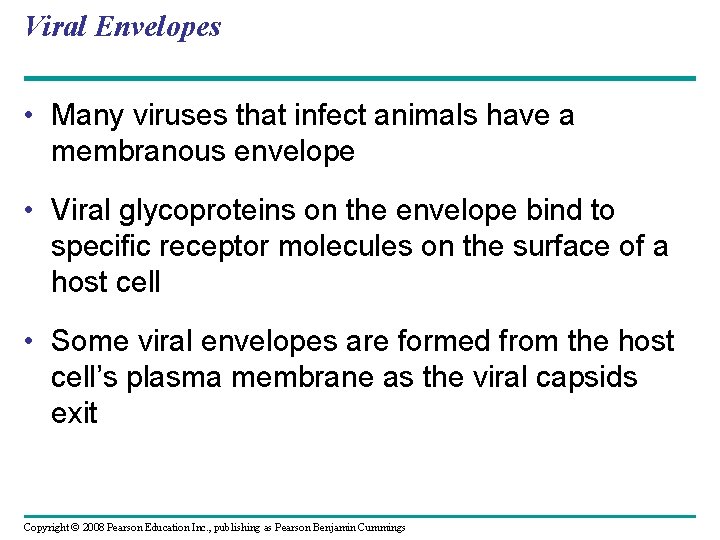 Viral Envelopes

• Many viruses that infect animals have a membranous envelope

• Viral glycoproteins on the envelope bind to specific receptor molecules on the surface of a host cell

• Some viral envelopes are formed from the host cell's plasma membrane as the viral capsids exit

Copyright © 2008 Pearson Education Inc., publishing as Pearson Benjamin Cummings